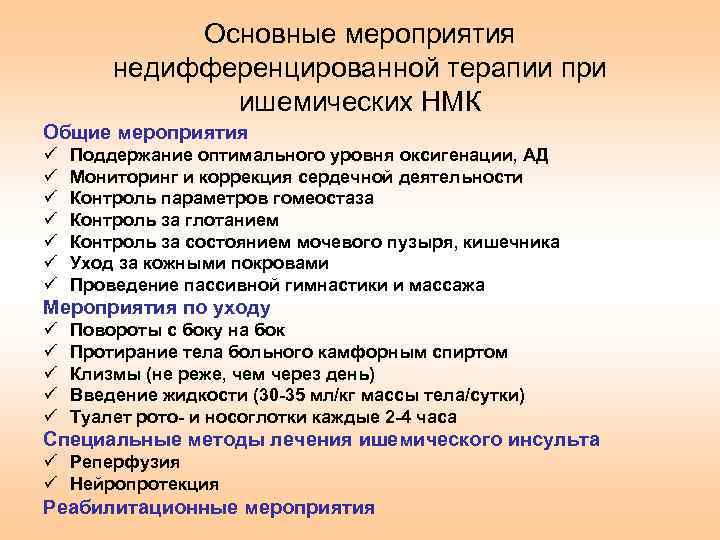 Основные мероприятия недифференцированной терапии при ишемических НМК

Общие мероприятия
✓ Поддержание оптимального уровня оксигенации, АД
✓ Мониторинг и коррекция сердечной деятельности
✓ Контроль параметров гомеостаза
✓ Контроль за глотанием
✓ Контроль за состоянием мочевого пузыря, кишечника
✓ Уход за кожными покровами
✓ Проведение пассивной гимнастики и массажа
Мероприятия по уходу
✓ Повороты с боку на бок
✓ Протирание тела больного камфорным спиртом
✓ Клизмы (не реже, чем через день)
✓ Введение жидкости (30-35 мл/кг массы тела/сутки)
✓ Туалет рото- и носоглотки каждые 2-4 часа
Специальные методы лечения ишемического инсульта
✓ Реперфузия
✓ Нейропротекция
Реабилитационные мероприятия